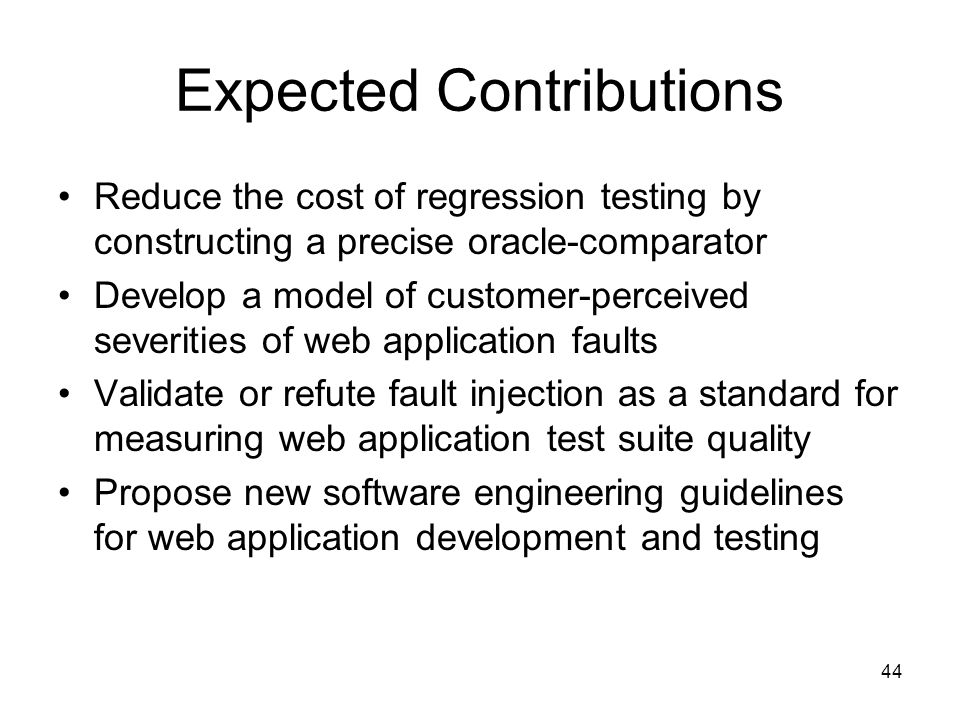 Expected Contributions

• Reduce the cost of regression testing by constructing a precise oracle-comparator

• Develop a model of customer-perceived severities of web application faults

• Validate or refute fault injection as a standard for measuring web application test suite quality

• Propose new software engineering guidelines for web application development and testing

44